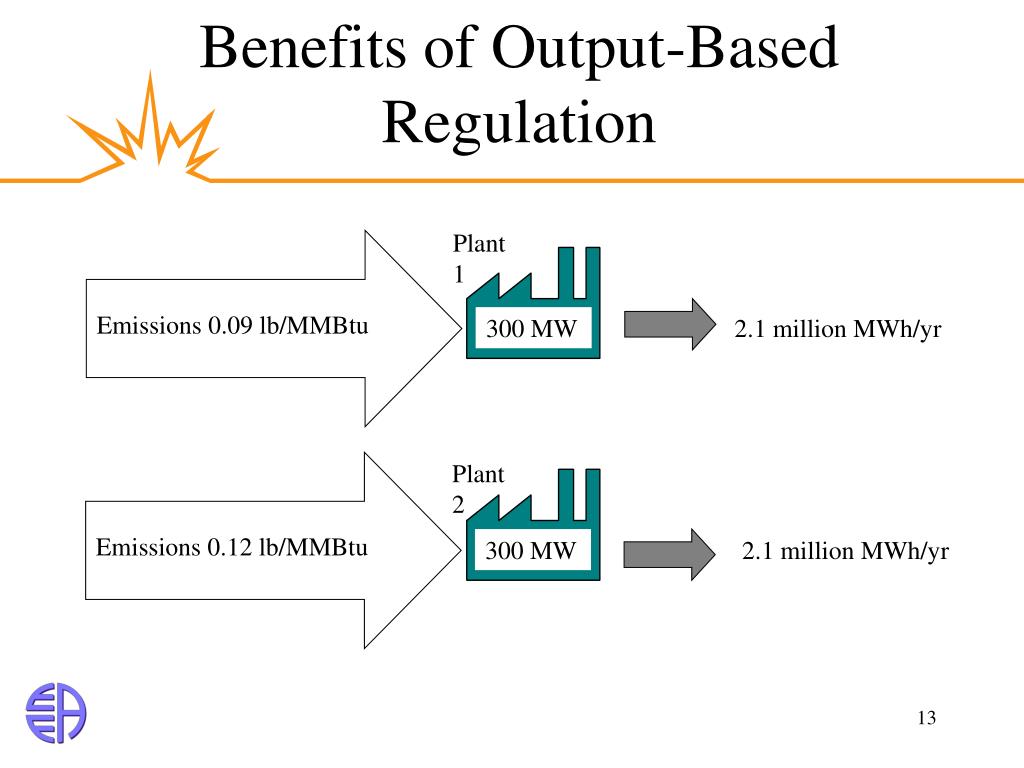 Benefits of Output-Based Regulation

Emissions 0.09 lb/MMBtu

Plant 1

300 MW

2.1 million MWh/yr

Emissions 0.12 lb/MMBtu

Plant 2

300 MW

2.1 million MWh/yr

13